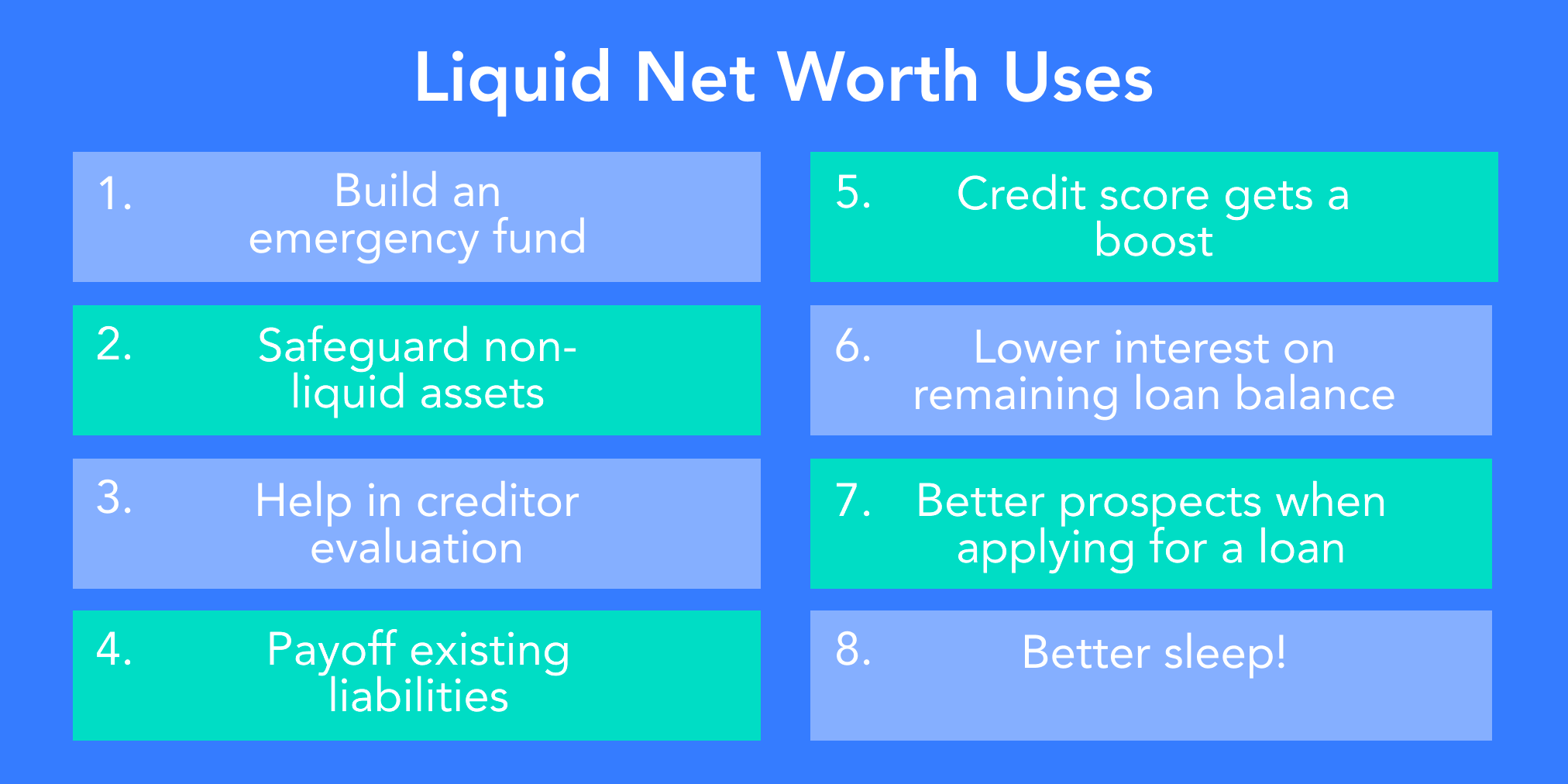 Liquid Net Worth Uses

1. Build an emergency fund

2. Safeguard non-liquid assets

3. Help in creditor evaluation

4. Payoff existing liabilities

5. Credit score gets a boost

6. Lower interest on remaining loan balance

7. Better prospects when applying for a loan

8. Better sleep!